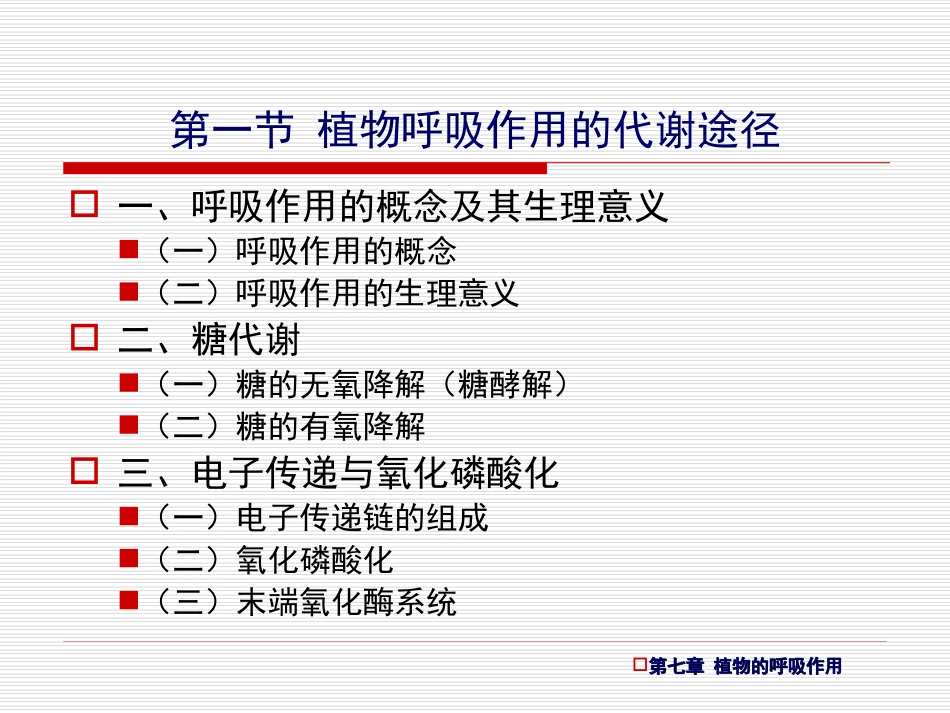 第一节 植物呼吸作用的代谢途径

一、呼吸作用的概念及其生理意义

（一）呼吸作用的概念

（二）呼吸作用的生理意义

二、糖代谢

（一）糖的无氧降解（糖酵解）

（二）糖的有氧降解

三、电子传递与氧化磷酸化

（一）电子传递链的组成

（二）氧化磷酸化

（三）末端氧化酶系统

第七章 植物的呼吸作用